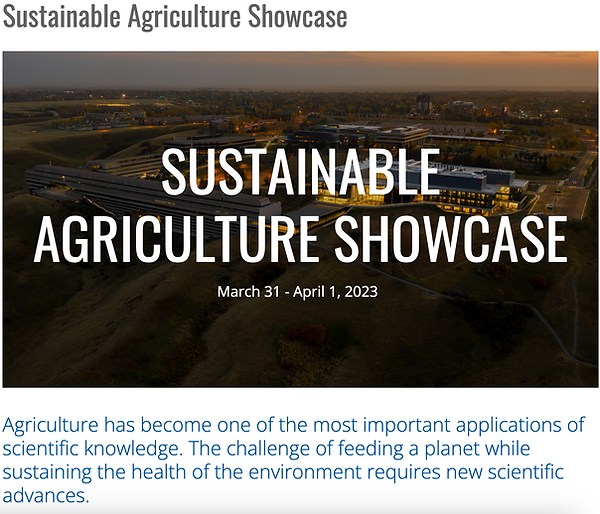 Sustainable Agriculture Showcase

SUSTAINABLE AGRICULTURE SHOWCASE

March 31 - April 1, 2023

Agriculture has become one of the most important applications of scientific knowledge. The challenge of feeding a planet while sustaining the health of the environment requires new scientific advances.